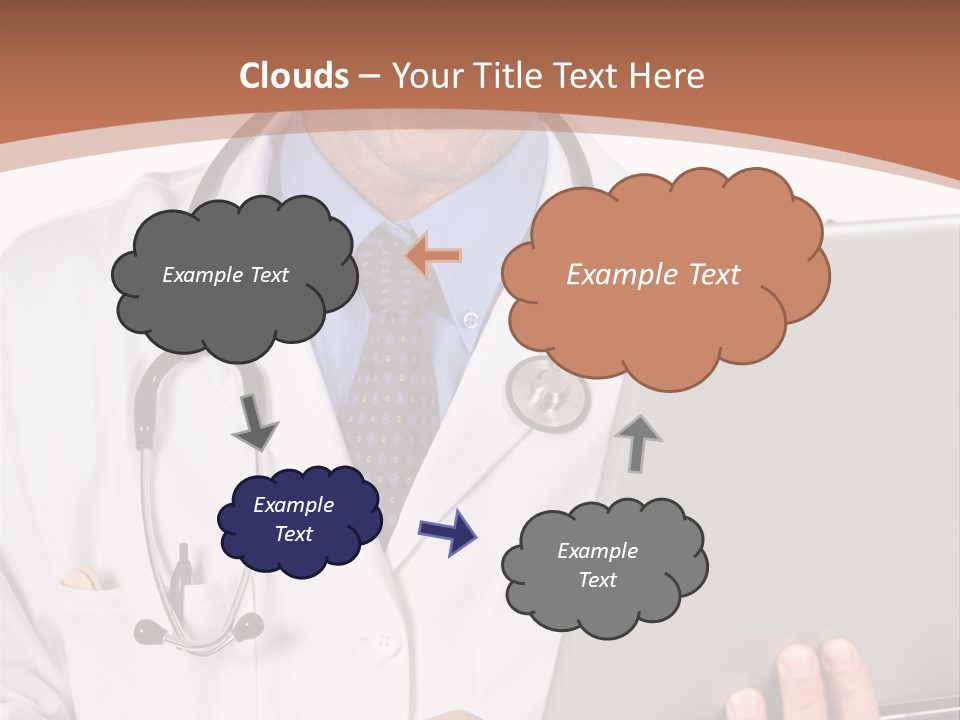 Clouds – Your Title Text Here

Example Text

Example Text

Example Text

Example Text